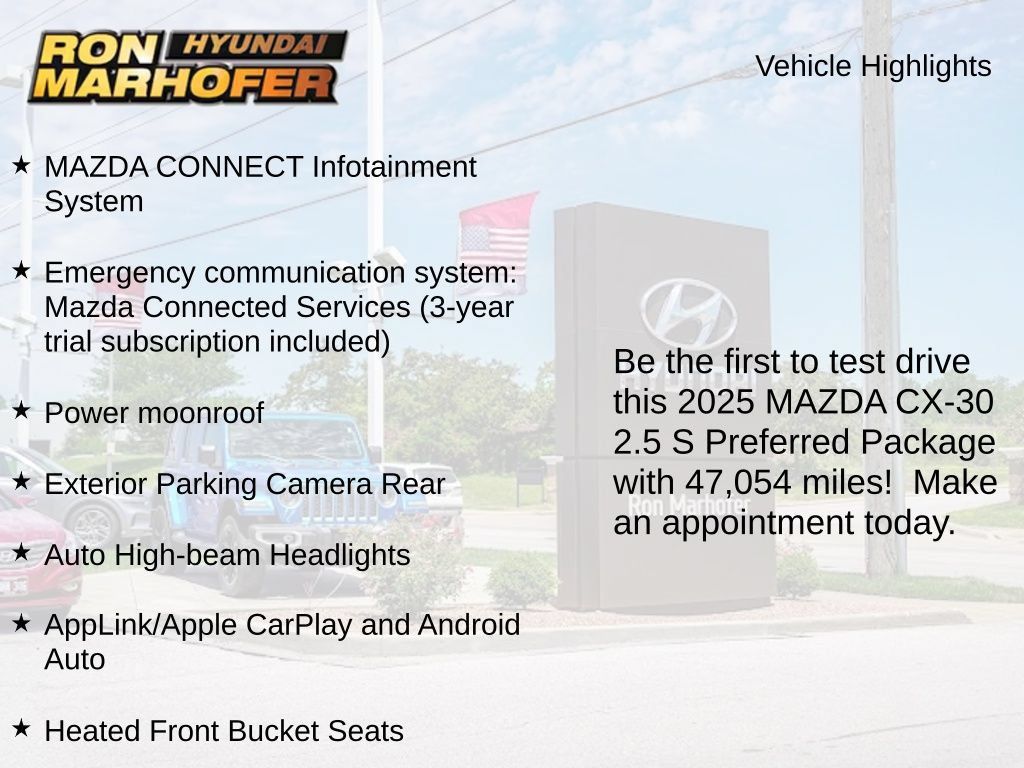 RON HYUNDAI MARHOFER

Vehicle Highlights

★ MAZDA CONNECT Infotainment System

★ Emergency communication system: Mazda Connected Services (3-year trial subscription included)

★ Power moonroof

★ Exterior Parking Camera Rear

★ Auto High-beam Headlights

★ AppLink/Apple CarPlay and Android Auto

★ Heated Front Bucket Seats

Be the first to test drive this 2025 MAZDA CX-30 2.5 S Preferred Package with 47,054 miles! Make an appointment today.

Ron Marhofer